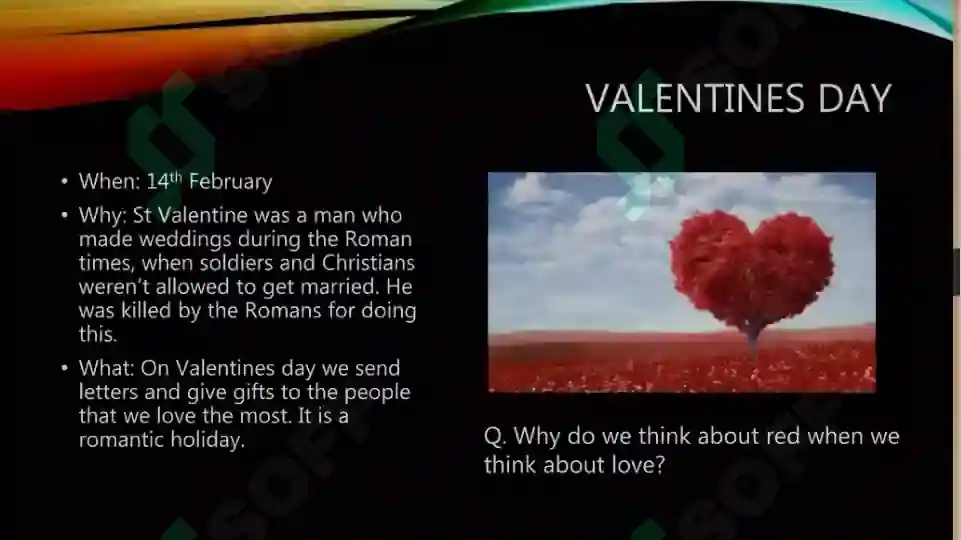 VALENTINES DAY

• When: 14$^{th}$ February

• Why: St Valentine was a man who made weddings during the Roman times, when soldiers and Christians weren't allowed to get married. He was killed by the Romans for doing this.

• What: On Valentines day we send letters and give gifts to the people that we love the most. It is a romantic holiday.

Q. Why do we think about red when we think about love?